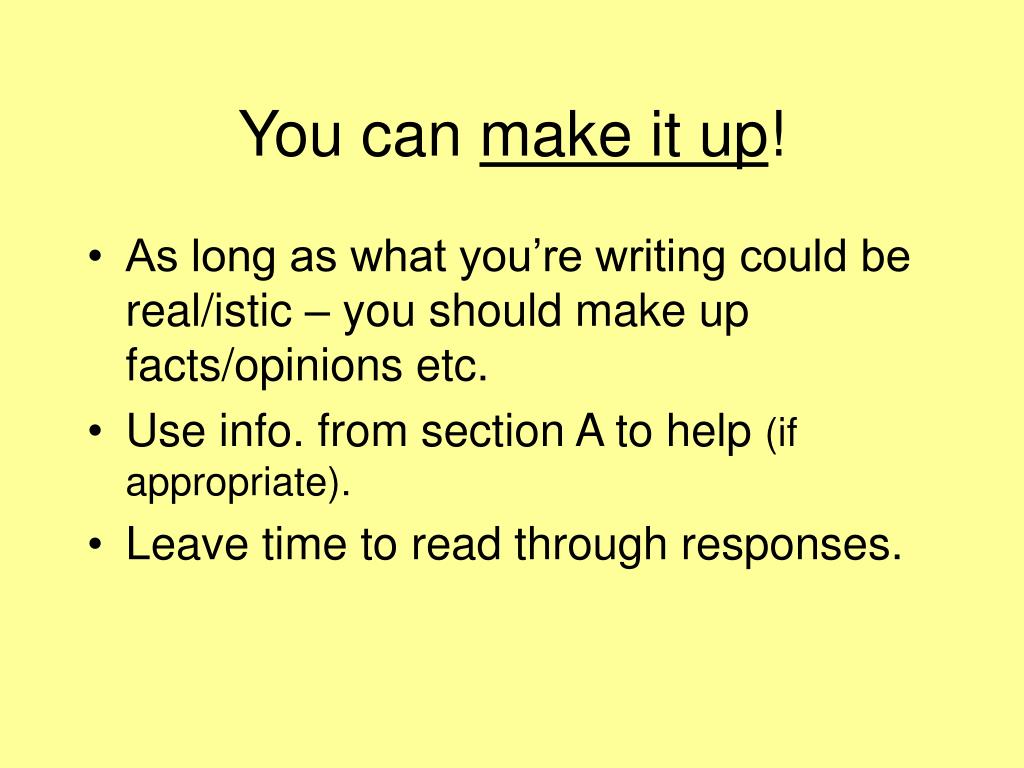 You can make it up!

• As long as what you’re writing could be real/istic – you should make up facts/opinions etc.
• Use info. from section A to help (if appropriate).
• Leave time to read through responses.